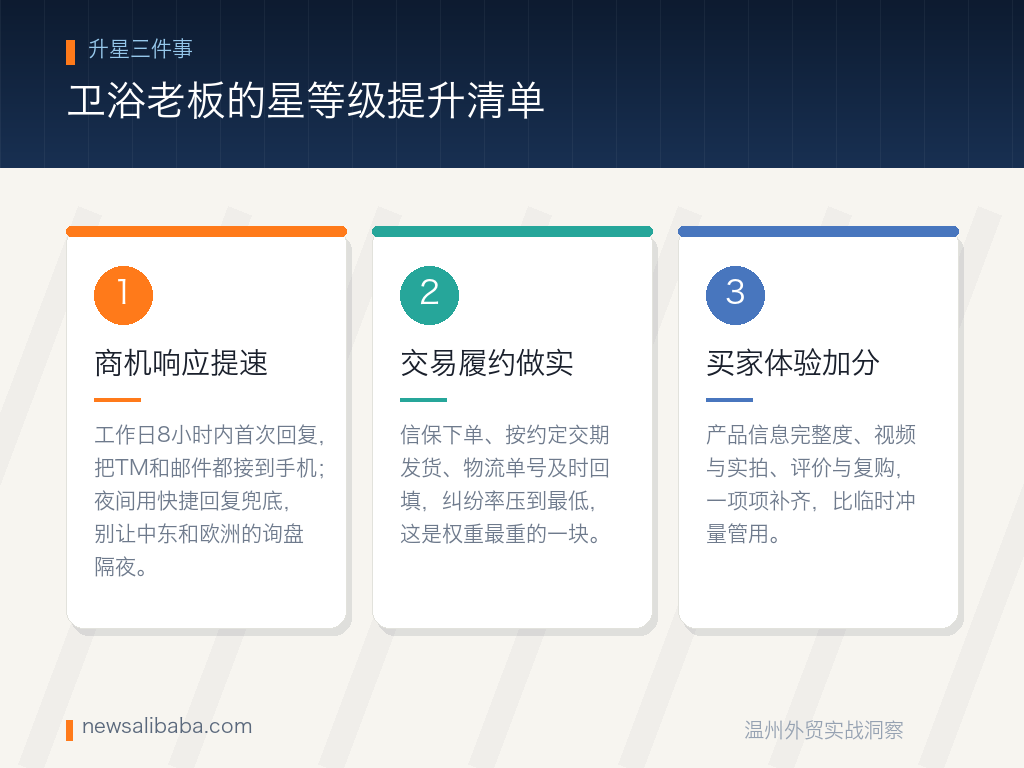 升星三件事

卫浴老板的星等级提升清单

1

商机响应提速

工作日8小时内首次回复，把TM和邮件都接到手机；夜间用快捷回复兜底，别让中东和欧洲的询盘隔夜。

2

交易履约做实

信保下单、按约定交期发货、物流单号及时回填，纠纷率压到最低，这是权重最重的一块。

3

买家体验加分

产品信息完整度、视频与实拍、评价与复购，一项项补齐，比临时冲量管用。

newsalibaba.com

温州外贸实战洞察